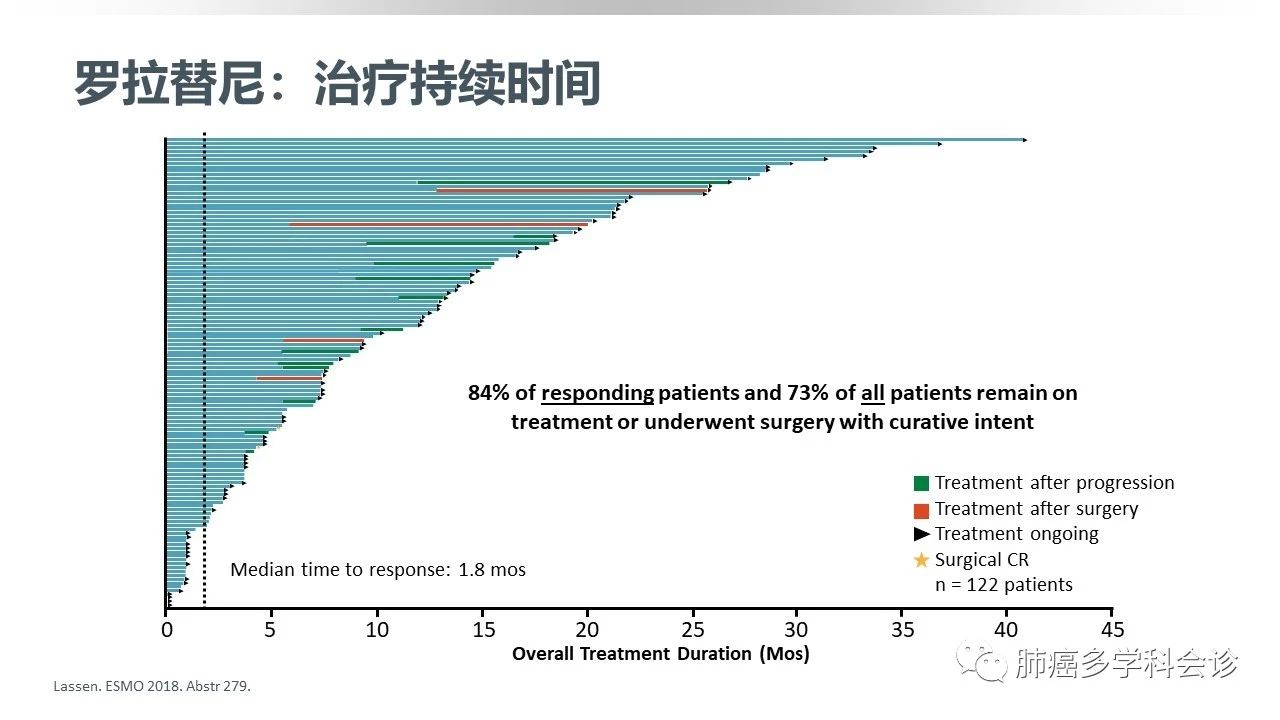 罗拉替尼：治疗持续时间

84% of responding patients and 73% of all patients remain on treatment or underwent surgery with curative intent

Treatment after progression
Treatment after surgery
Treatment ongoing
Surgical CR
n = 122 patients

Median time to response: 1.8 mos

0 5 10 15 20 25 30 35 40 45
Overall Treatment Duration (Mos)

Lassen. ESMO 2018. Abstr 279.

肺癌多学科会诊